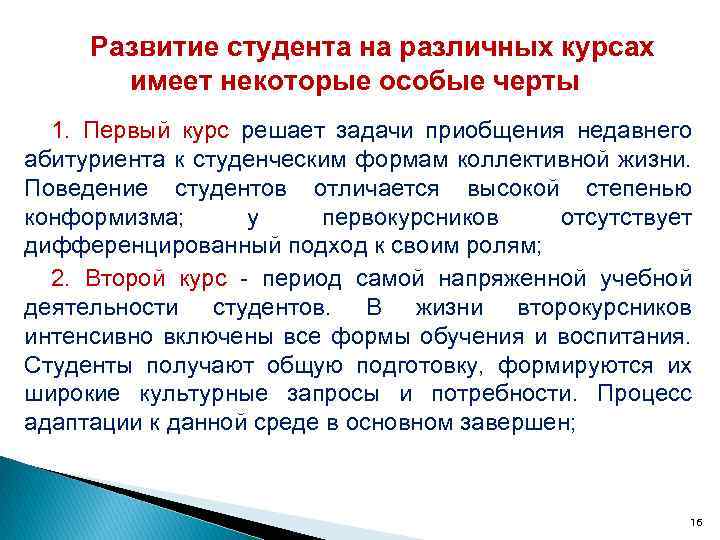 Развитие студента на различных курсах имеет некоторые особые черты

1. Первый курс решает задачи приобщения недавнего абитуриента к студенческим формам коллективной жизни. Поведение студентов отличается высокой степенью конформизма; у первокурсников отсутствует дифференцированный подход к своим ролям;

2. Второй курс - период самой напряженной учебной деятельности студентов. В жизни второкурсников интенсивно включены все формы обучения и воспитания. Студенты получают общую подготовку, формируются их широкие культурные запросы и потребности. Процесс адаптации к данной среде в основном завершен;

16